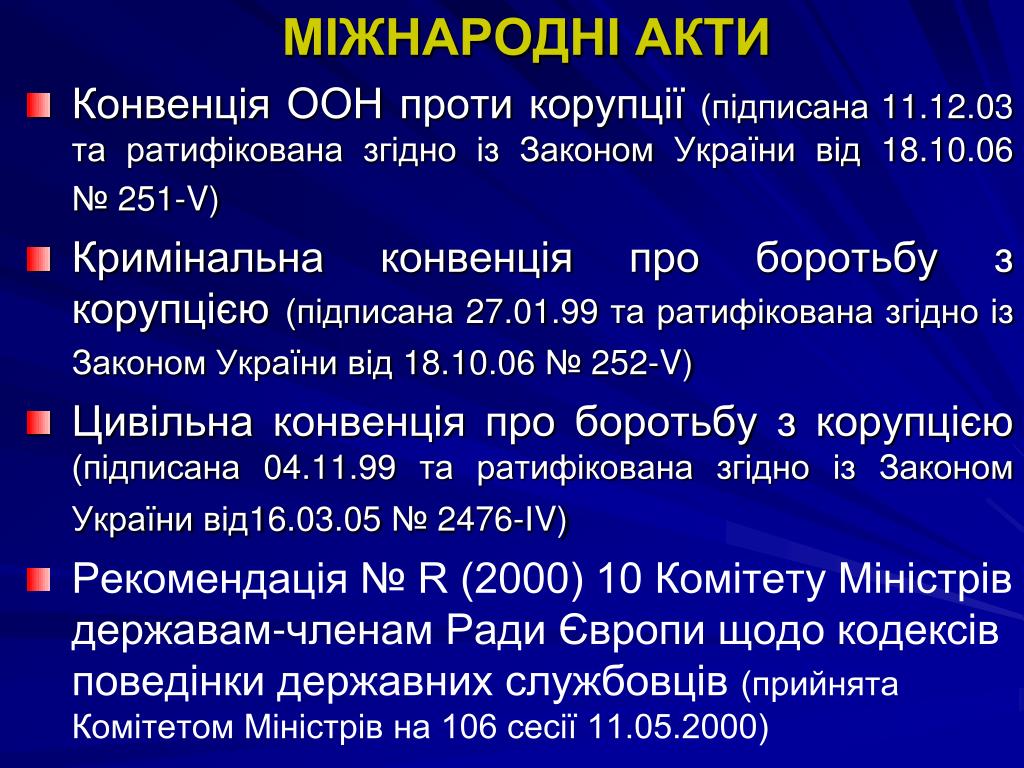 МІЖНАРОДНІ АКТИ

Конвенція ООН проти корупції (підписана 11.12.03 та ратифікована згідно із Законом України від 18.10.06 № 251-V)

Кримінальна конвенція про боротьбу з корупцією (підписана 27.01.99 та ратифікована згідно із Законом України від 18.10.06 № 252-V)

Цивільна конвенція про боротьбу з корупцією (підписана 04.11.99 та ратифікована згідно із Законом України від16.03.05 № 2476-IV)

Рекомендація № R (2000) 10 Комітету Міністрів державам-членам Ради Європи щодо кодексів поведінки державних службовців (прийнята Комітетом Міністрів на 106 сесії 11.05.2000)